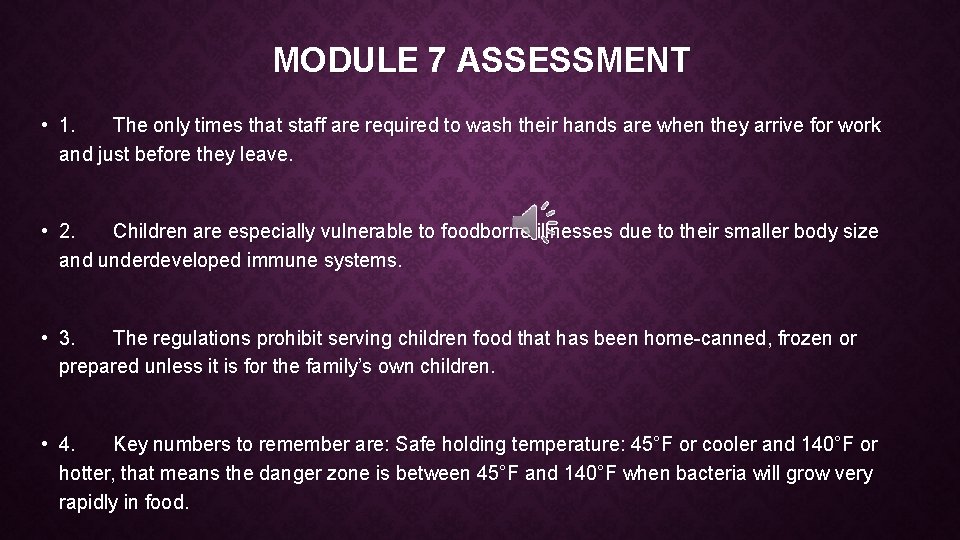 MODULE 7 ASSESSMENT

• 1. The only times that staff are required to wash their hands are when they arrive for work and just before they leave.

• 2. Children are especially vulnerable to foodborne illnesses due to their smaller body size and underdeveloped immune systems.

• 3. The regulations prohibit serving children food that has been home-canned, frozen or prepared unless it is for the family's own children.

• 4. Key numbers to remember are: Safe holding temperature: 45°F or cooler and 140°F or hotter, that means the danger zone is between 45°F and 140°F when bacteria will grow very rapidly in food.